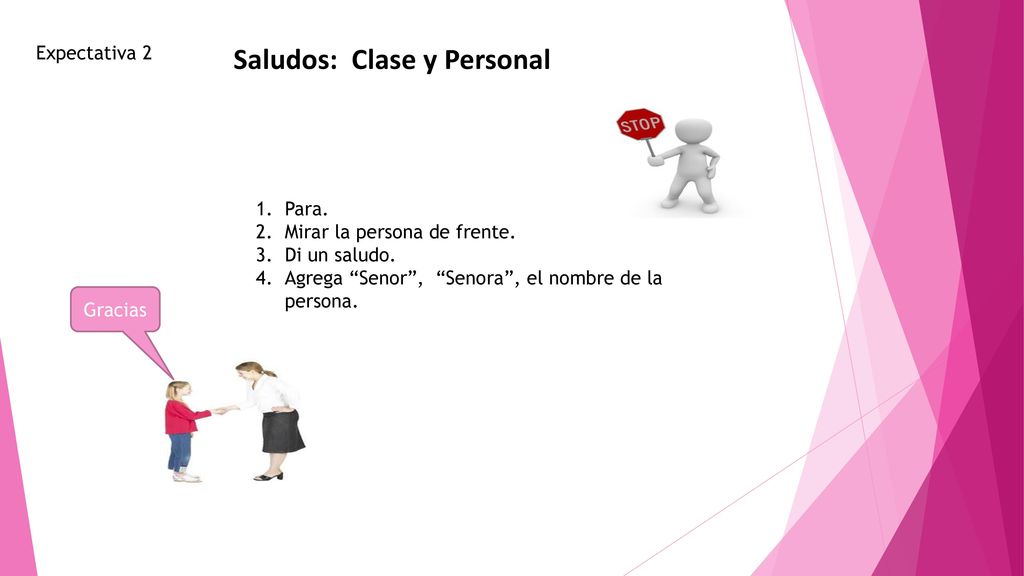 Expectativa 2

Saludos: Clase y Personal

STOP

1. Para.
2. Mirar la persona de frente.
3. Di un saludo.
4. Agrega “Senor”, “Senora”, el nombre de la persona.

Gracias